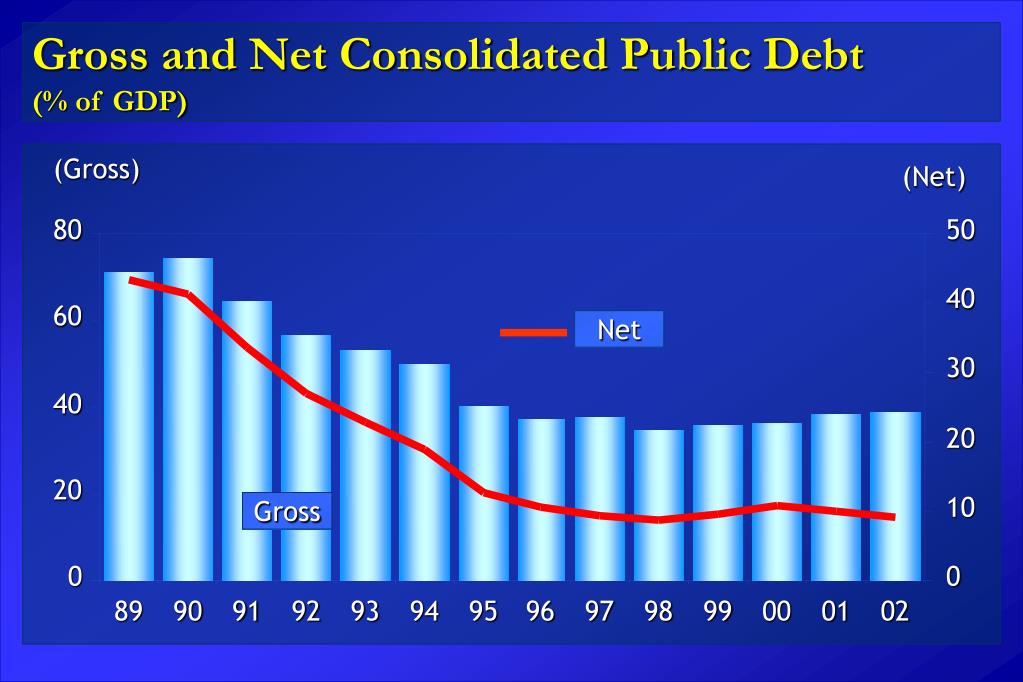 Gross and Net Consolidated Public Debt
(% of GDP)

(Gross)

(Net)

80
60
40
20
0

50
40
30
20
10
0

Net

Gross

89 90 91 92 93 94 95 96 97 98 99 00 01 02